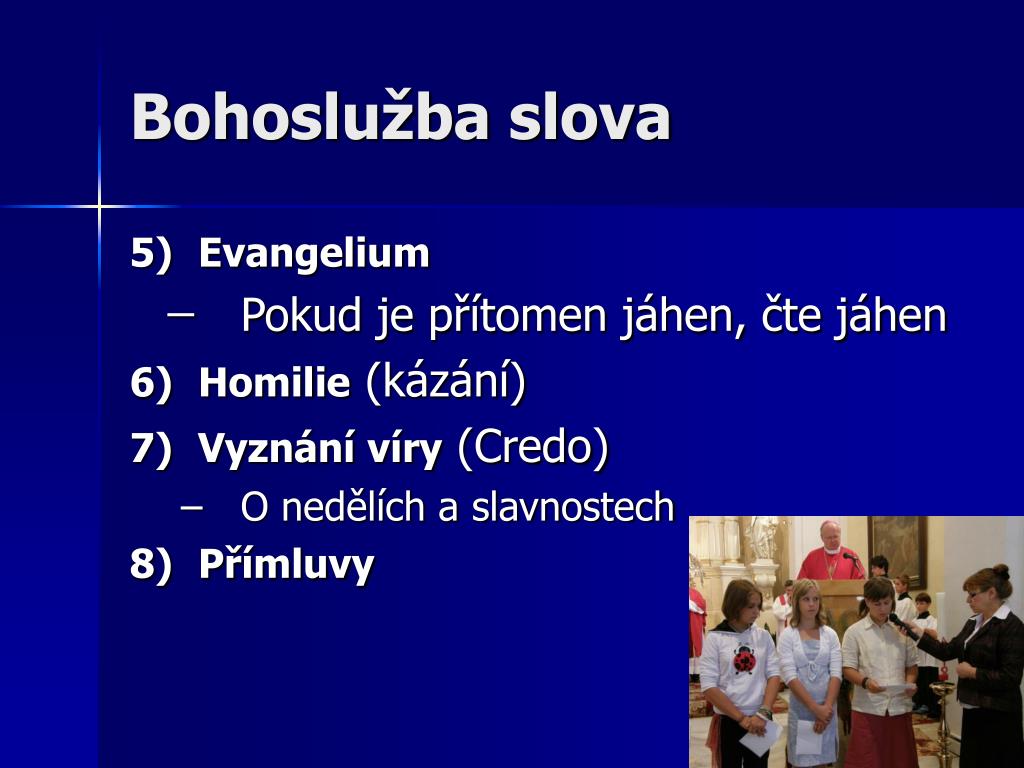 Bohoslužba slova

5) Evangelium
– Pokud je přítomen jáhen, čte jáhen
6) Homilie (kázání)
7) Vyznání víry (Credo)
– O nedělích a slavnostech
8) Přímluvy